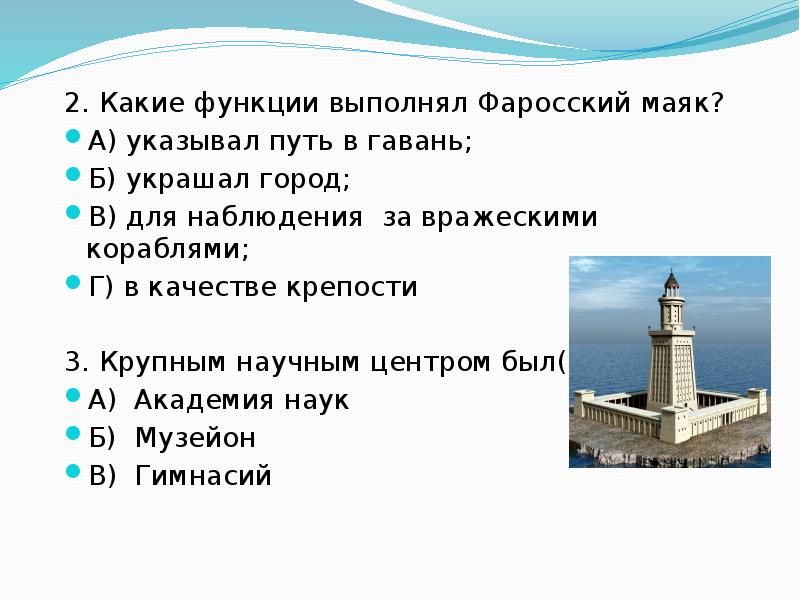 2. Какие функции выполнял Фаросский маяк?

А) указывал путь в гавань;

Б) украшал город;

В) для наблюдения за вражескими кораблями;

Г) в качестве крепости

3. Крупным научным центром был(

А) Академия наук

Б) Музейон

В) Гимнасий